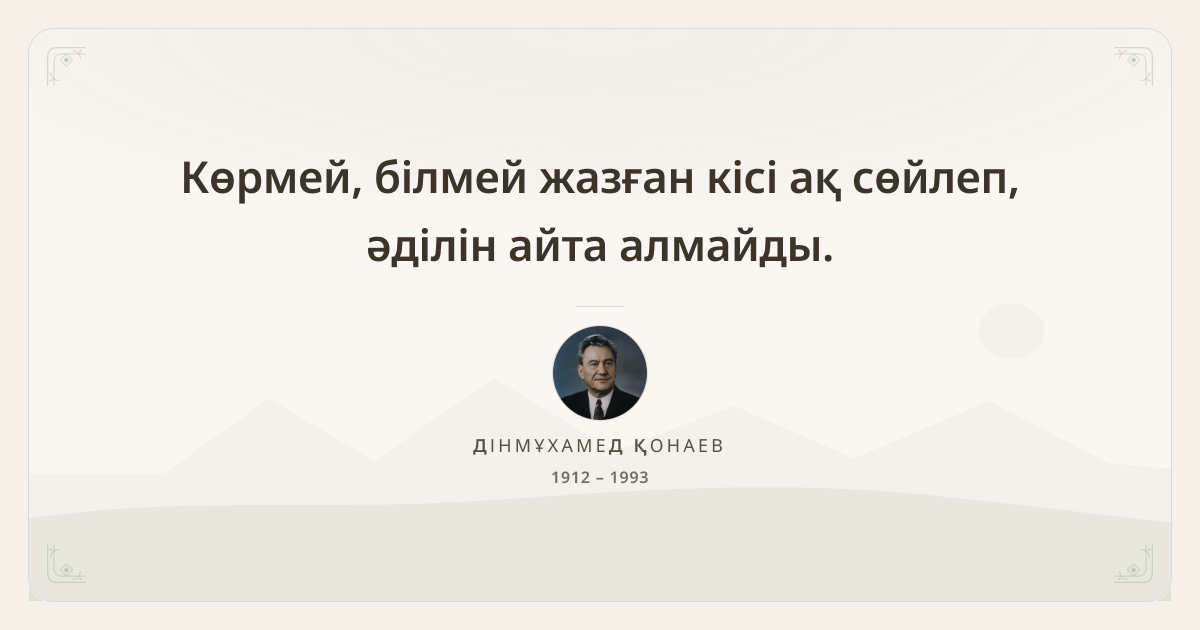 Көрмей, білмей жазған кісі ақ сөйлеп, әділін айта алмайды.

ДІНМҰХАМЕД ҚОНАЕВ
1912 – 1993